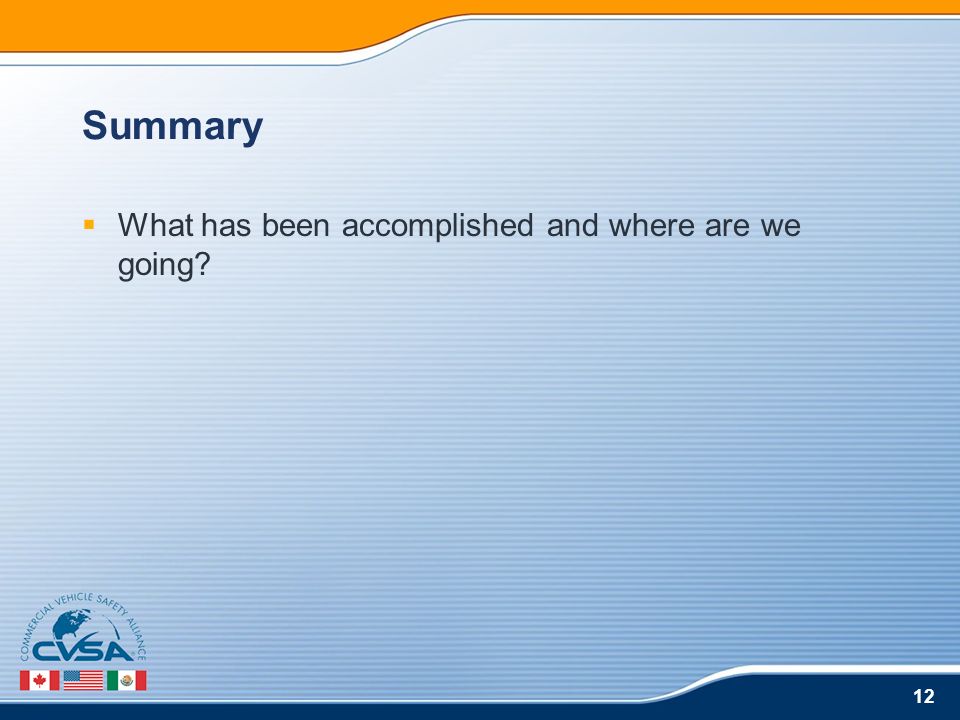 Summary

▪ What has been accomplished and where are we going?

COMMERCIAL VEHICLE SAFETY ALLIANCE
CVSA

12